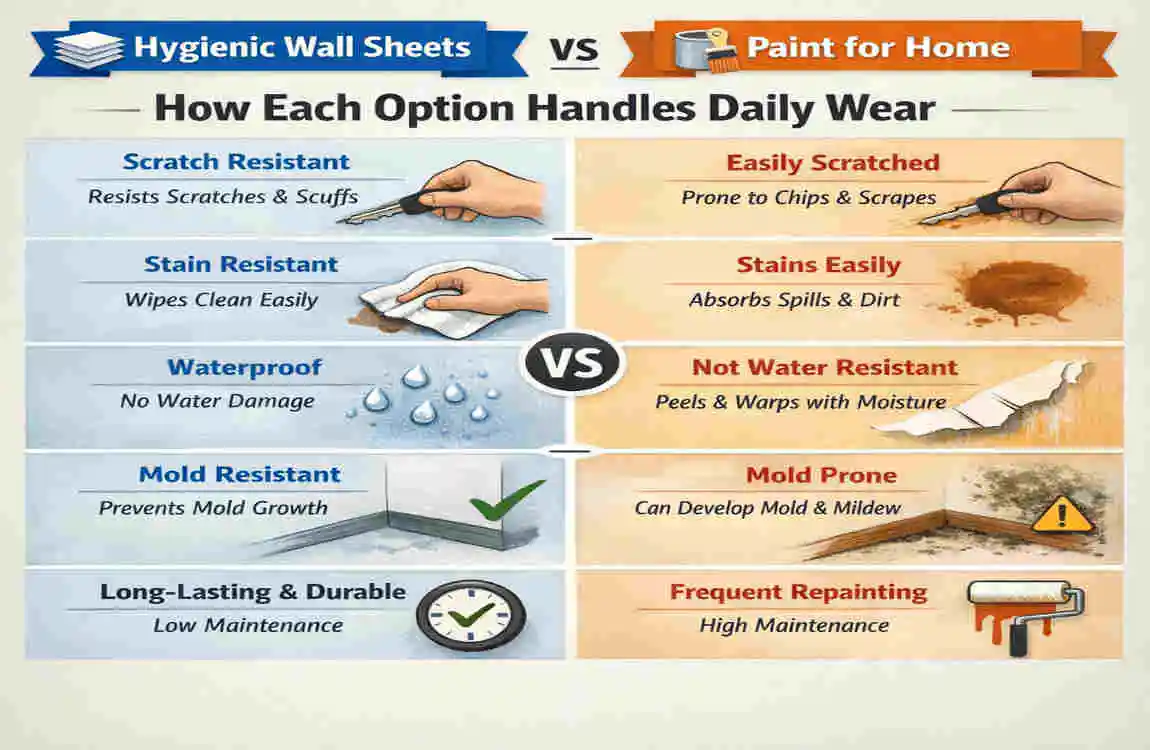 Hygienic Wall Sheets VS Paint for Home

How Each Option Handles Daily Wear

Scratch Resistant
Resists Scratches & Scuffs

Stain Resistant
Wipes Clean Easily

Waterproof
No Water Damage

Mold Resistant
Prevents Mold Growth

Long-Lasting & Durable
Low Maintenance

VS

Easily Scratched
Prone to Chips & Scrapes

Stains Easily
Absorbs Spills & Dirt

Not Water Resistant
Peels & Warps with Moisture

Mold Prone
Can Develop Mold & Mildew

Frequent Repainting
High Maintenance